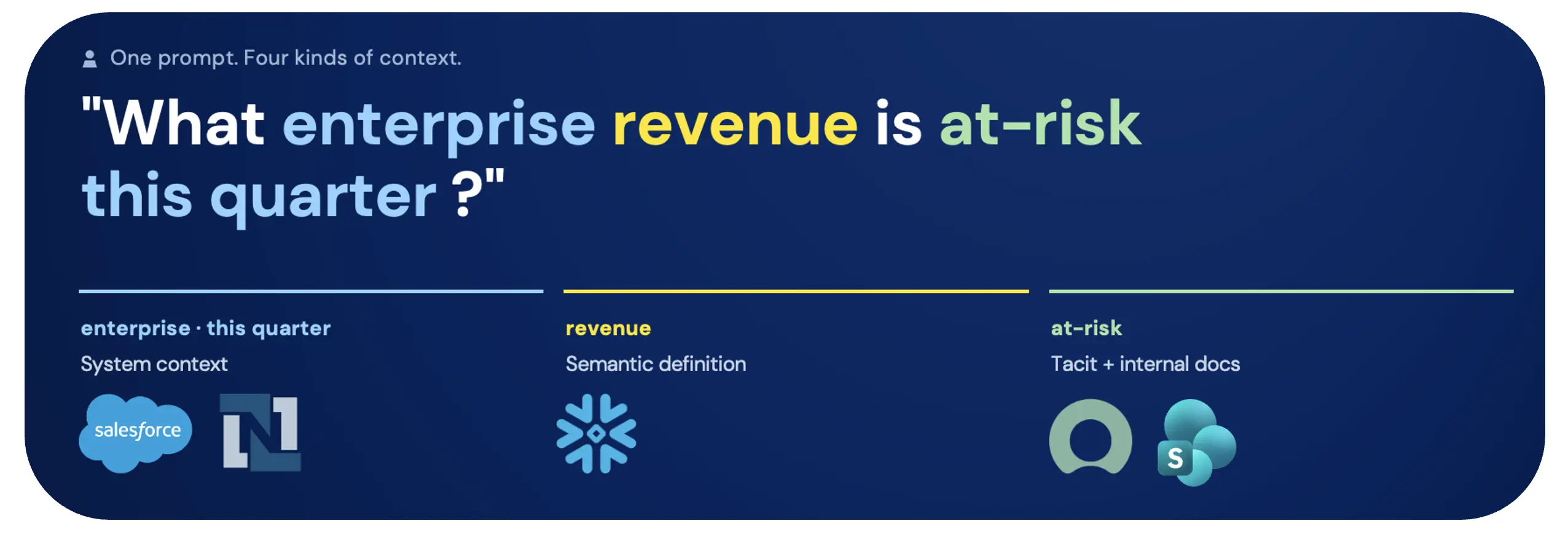 One prompt. Four kinds of context.

"What enterprise revenue is at-risk this quarter ?"

enterprise · this quarter
System context

salesforce

revenue
Semantic definition

at-risk
Tacit + internal docs

S